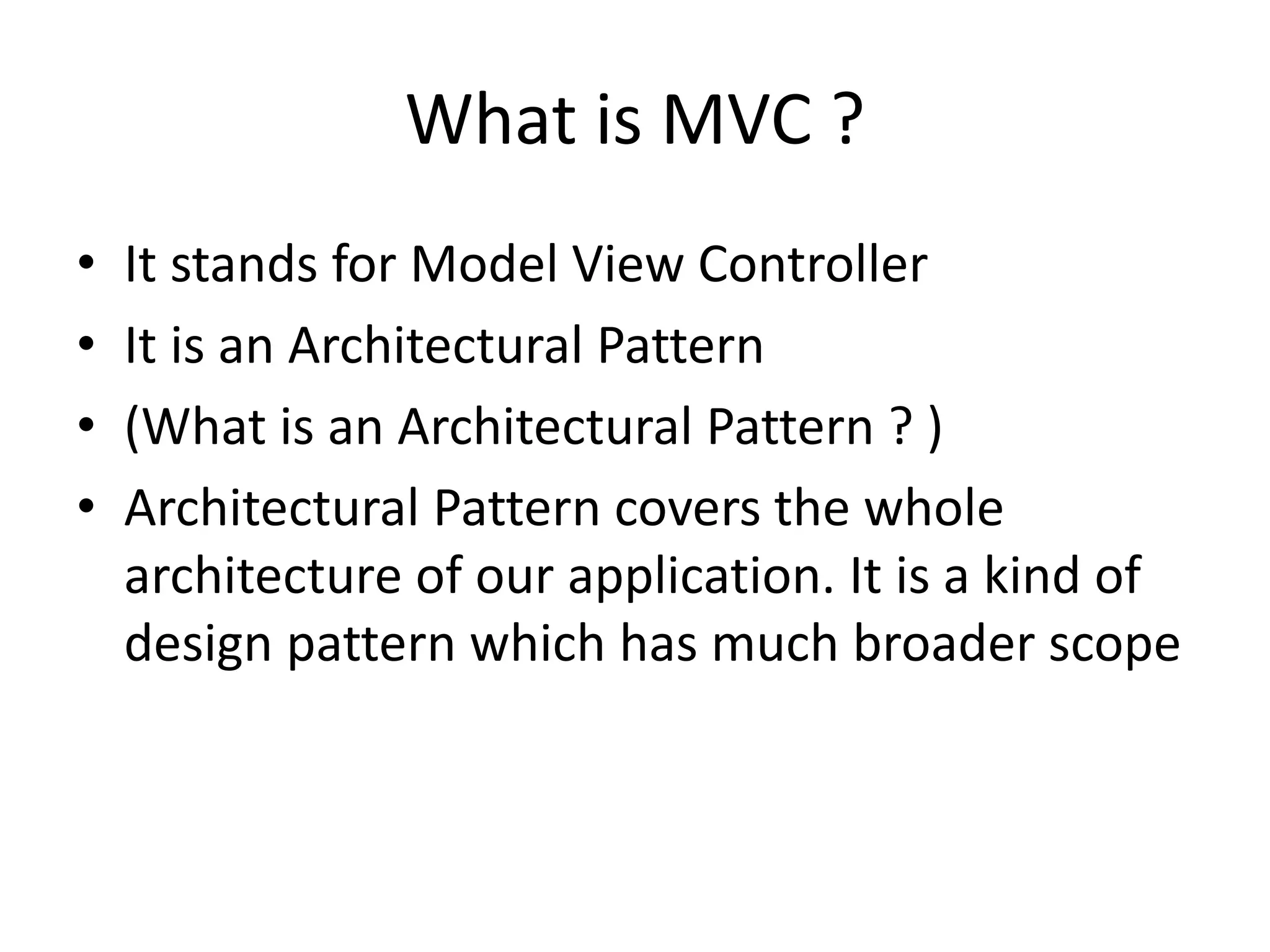 What is MVC ?

• It stands for Model View Controller
• It is an Architectural Pattern
• (What is an Architectural Pattern ? )
• Architectural Pattern covers the whole architecture of our application. It is a kind of design pattern which has much broader scope